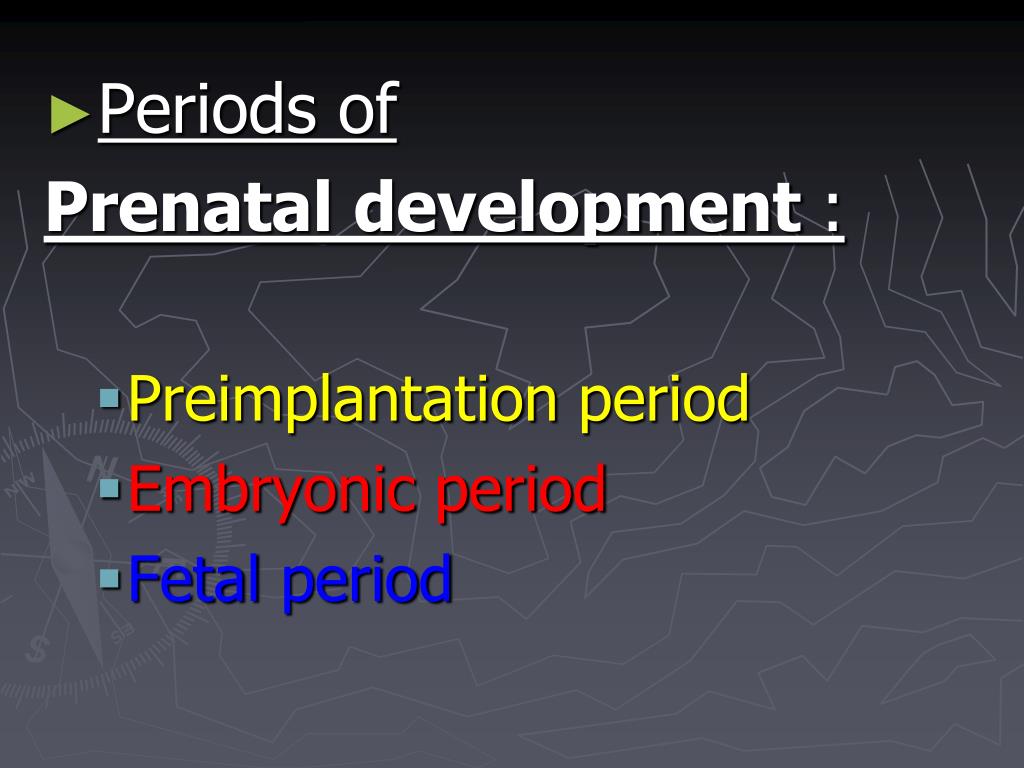 Periods of
Prenatal development :

Preimplantation period
Embryonic period
Fetal period